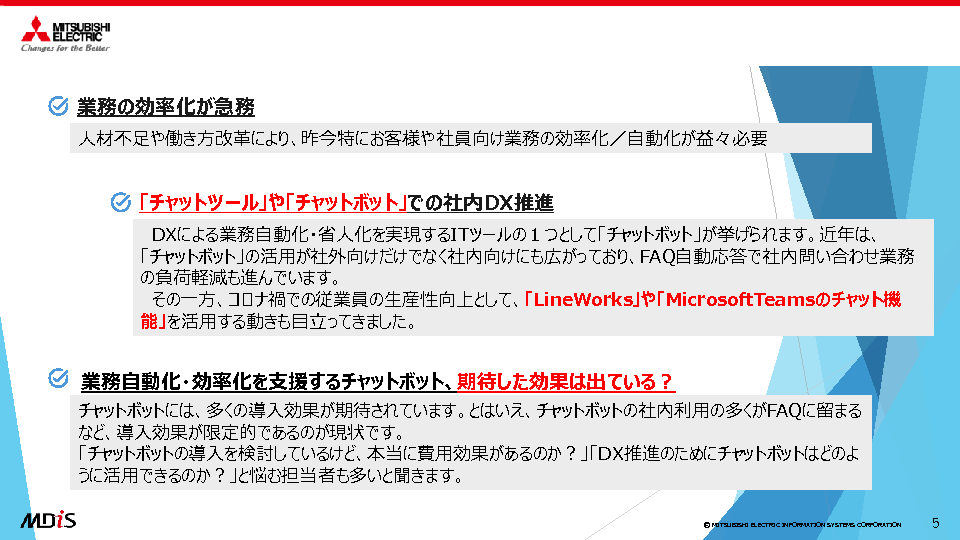 MITSUBISHI ELECTRIC
Changes for the Better

業務の効率化が急務

人材不足や働き方改革により、昨今特にお客様や社員向け業務の効率化／自動化が益々必要

「チャットツール」や「チャットボット」での社内DX推進

DXによる業務自動化・省人化を実現するITツールの１つとして「チャットボット」が挙げられます。近年は、「チャットボット」の活用が社外向けだけでなく社内向けにも広がっており、FAQ自動応答で社内問い合わせ業務の負荷軽減も進んでいます。
その一方、コロナ禍での従業員の生産性向上として、「LineWorks」や「MicrosoftTeamsのチャット機能」を活用する動きも目立ってきました。

業務自動化・効率化を支援するチャットボット、期待した効果は出ている？

チャットボットには、多くの導入効果が期待されています。とはいえ、チャットボットの社内利用の多くがFAQに留まるなど、導入効果が限定的であるのが現状です。
「チャットボットの導入を検討しているけど、本当に費用効果があるのか？」「DX推進のためにチャットボットはどのように活用できるのか？」と悩む担当者も多いと聞きます。

MDiS

© MITSUBISHI ELECTRIC INFORMATION SYSTEMS CORPORATION

5